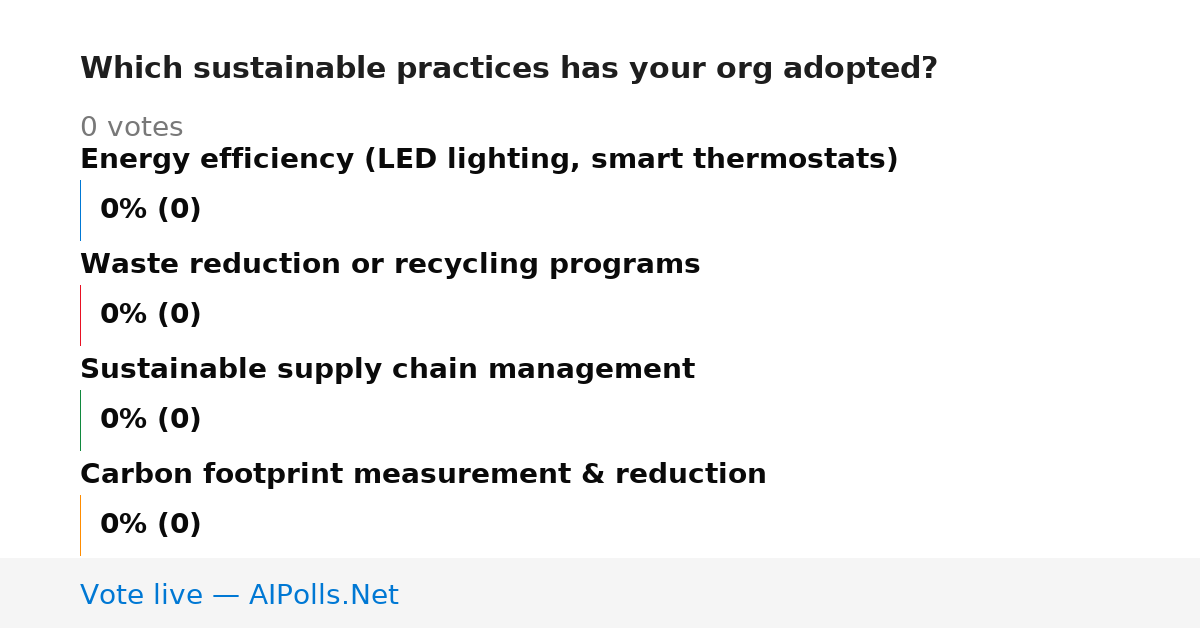 Which sustainable practices has your org adopted?

0 votes

Energy efficiency (LED lighting, smart thermostats)

0% (0)

Waste reduction or recycling programs

0% (0)

Sustainable supply chain management

0% (0)

Carbon footprint measurement & reduction

0% (0)

Vote live — AIPolls.Net